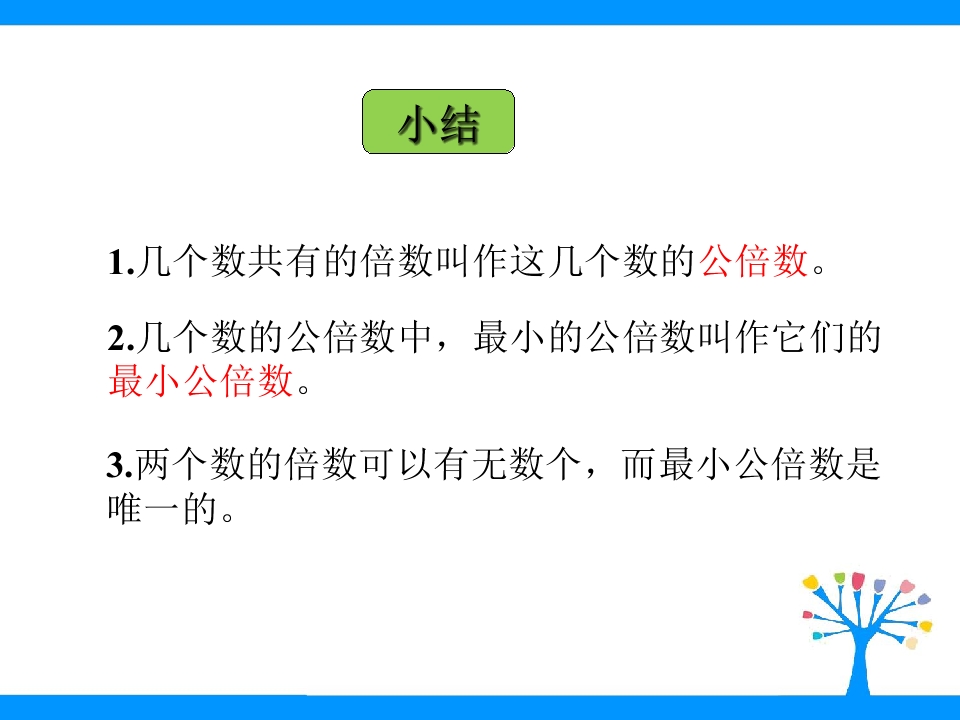 小结

1.几个数共有的倍数叫作这几个数的公倍数。

2.几个数的公倍数中，最小的公倍数叫作它们的最小公倍数。

3.两个数的倍数可以有无数个，而最小公倍数是唯一的。